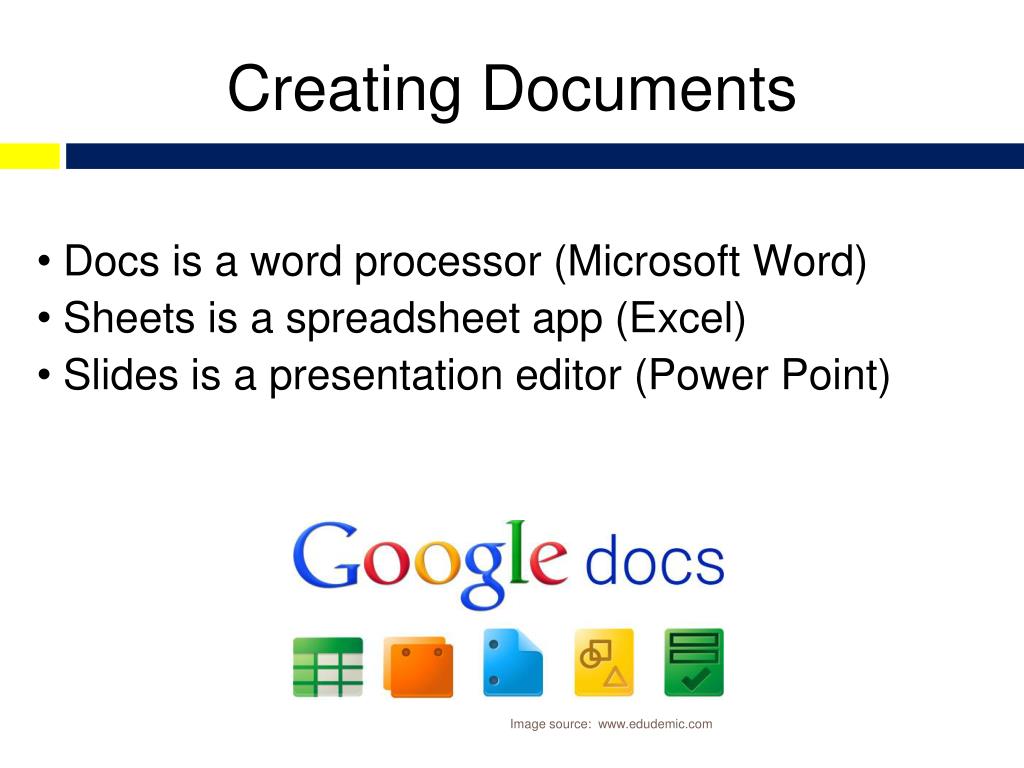 Creating Documents

• Docs is a word processor (Microsoft Word)
• Sheets is a spreadsheet app (Excel)
• Slides is a presentation editor (Power Point)

Google docs

Image source: www.edudemic.com